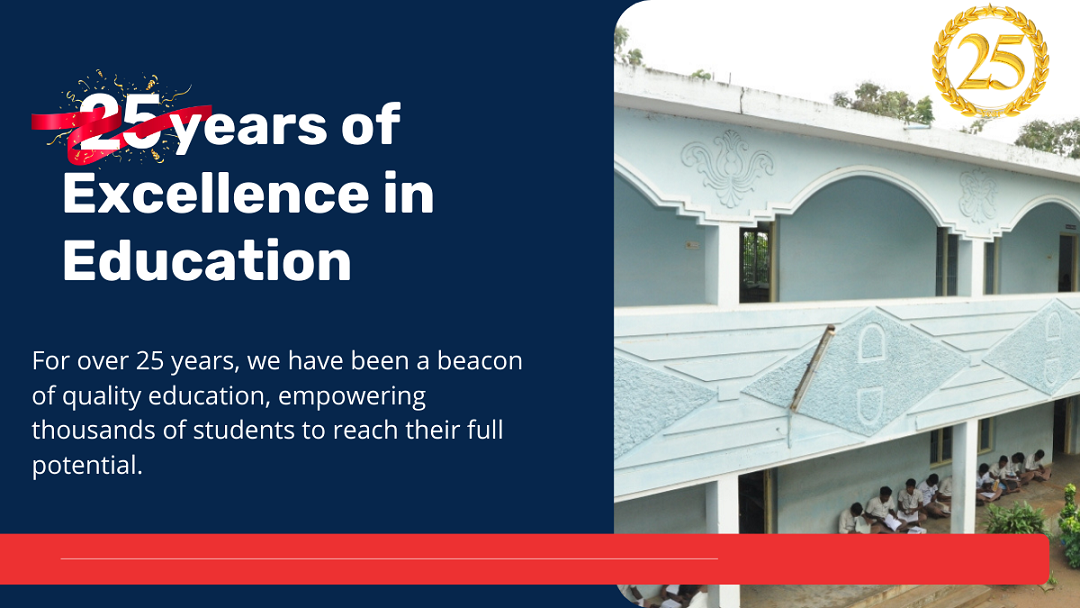 25 years of Excellence in Education

For over 25 years, we have been a beacon of quality education, empowering thousands of students to reach their full potential.

25